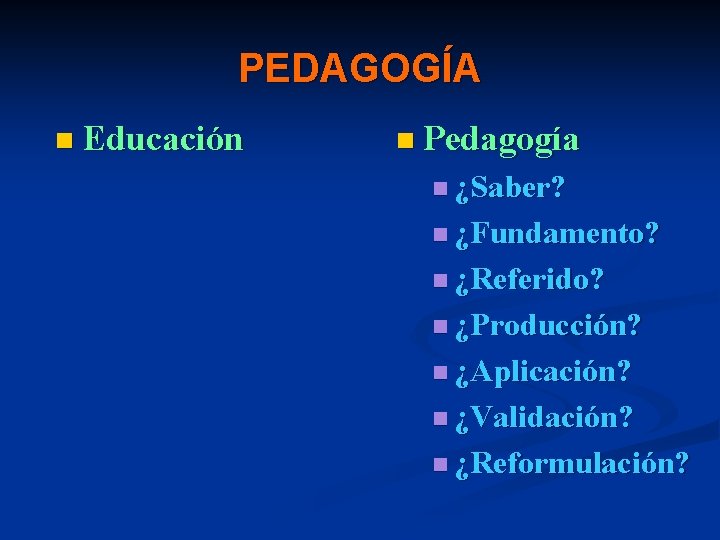 PEDAGOGÍA

Educación

Pedagogía

¿Saber?

¿Fundamento?

¿Referido?

¿Producción?

¿Aplicación?

¿Validación?

¿Reformulación?